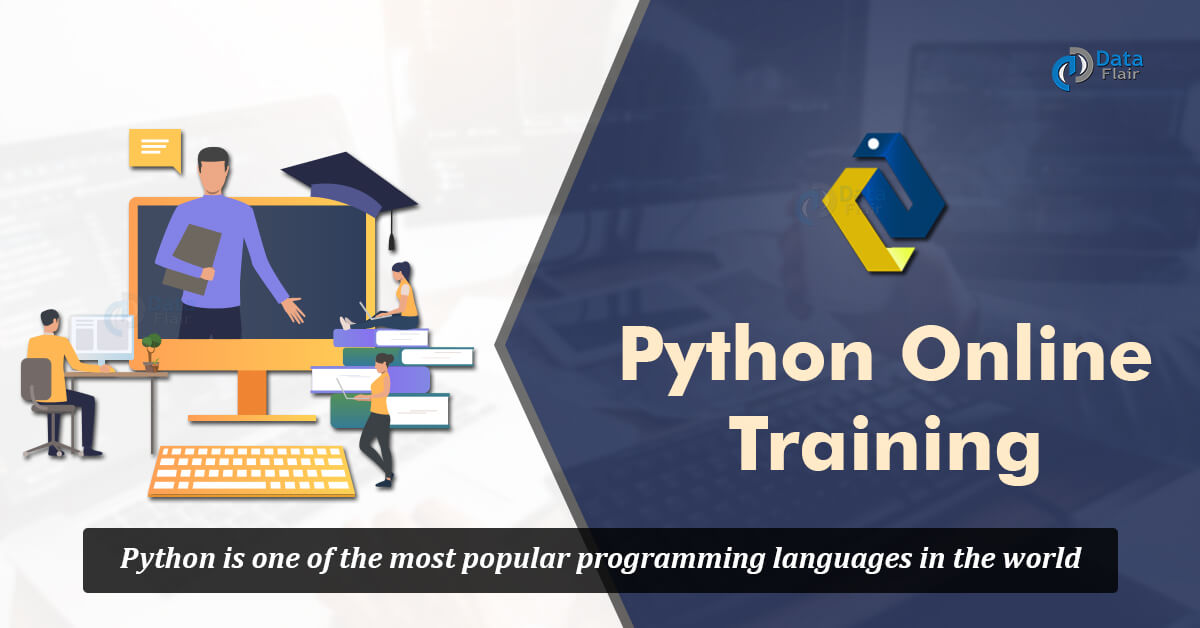 Data Flair

Python Online Training

Python is one of the most popular programming languages in the world